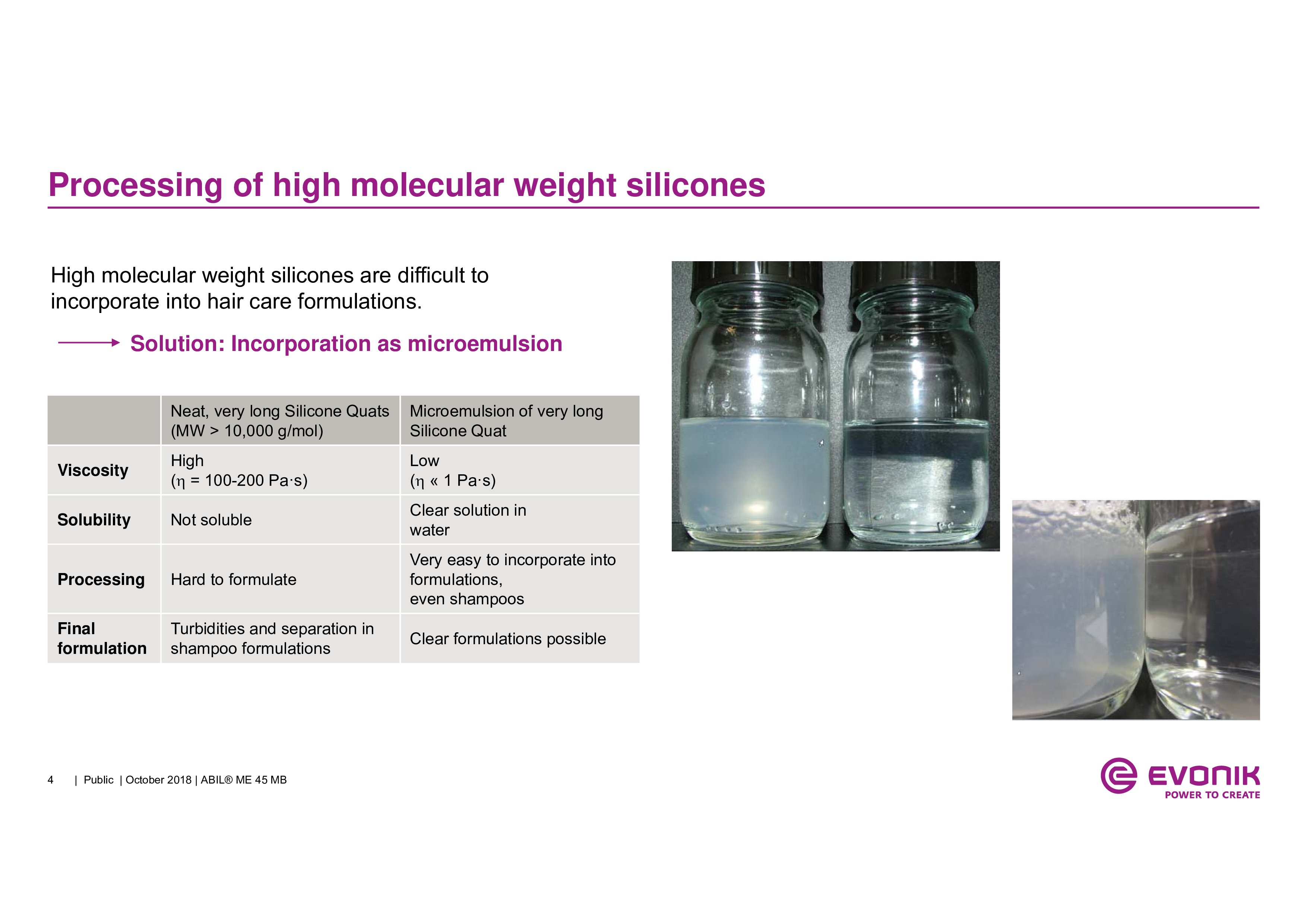 Processing of high molecular weight silicones

High molecular weight silicones are difficult to incorporate into hair care formulations.

Solution: Incorporation as microemulsion

| | Neat, very long Silicone Quats (MW > 10,000 g/mol) | Microemulsion of very long Silicone Quat |
|---|---|---|
| Viscosity | High ($\eta$ = 100-200 Pa·s) | Low ($\eta$ « 1 Pa·s) |
| Solubility | Not soluble | Clear solution in water |
| Processing | Hard to formulate | Very easy to incorporate into formulations, even shampoos |
| Final formulation | Turbidities and separation in shampoo formulations | Clear formulations possible |

4 | Public | October 2018 | ABIL® ME 45 MB

EVONIK
POWER TO CREATE